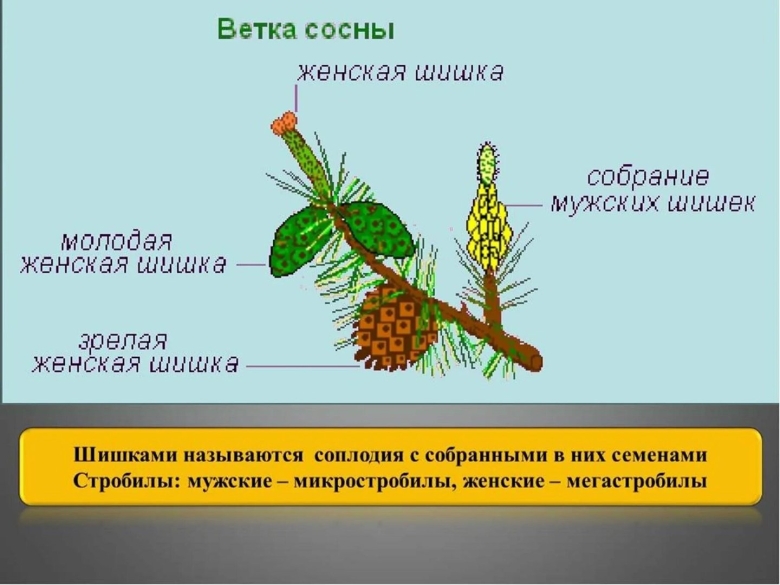 Ветка сосны

женская шишка

собрание мужских шишек

молодая женская шишка

зрелая женская шишка

Шишками называются соплодия с собранными в них семенами
Стробилы: мужские – микростробилы, женские – мегастробилы